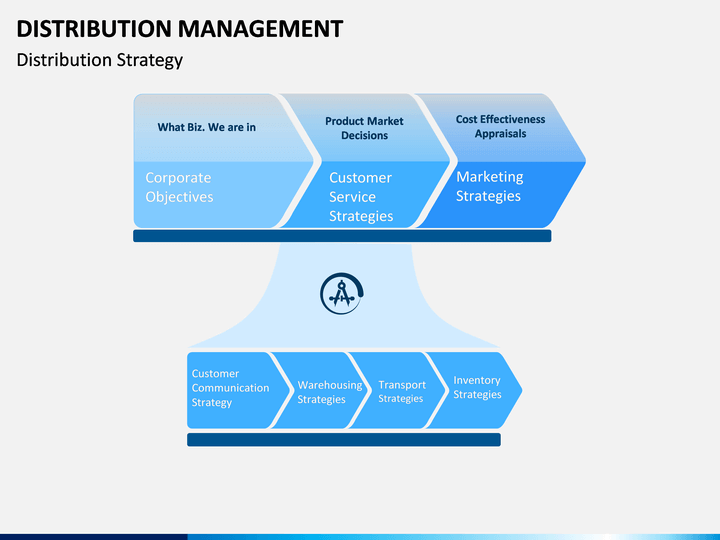 DISTRIBUTION MANAGEMENT

Distribution Strategy

What Biz. We are in

Corporate Objectives

Product Market Decisions

Customer Service Strategies

Cost Effectiveness Appraisals

Marketing Strategies

Customer Communication Strategy

Warehousing Strategies

Transport Strategies

Inventory Strategies